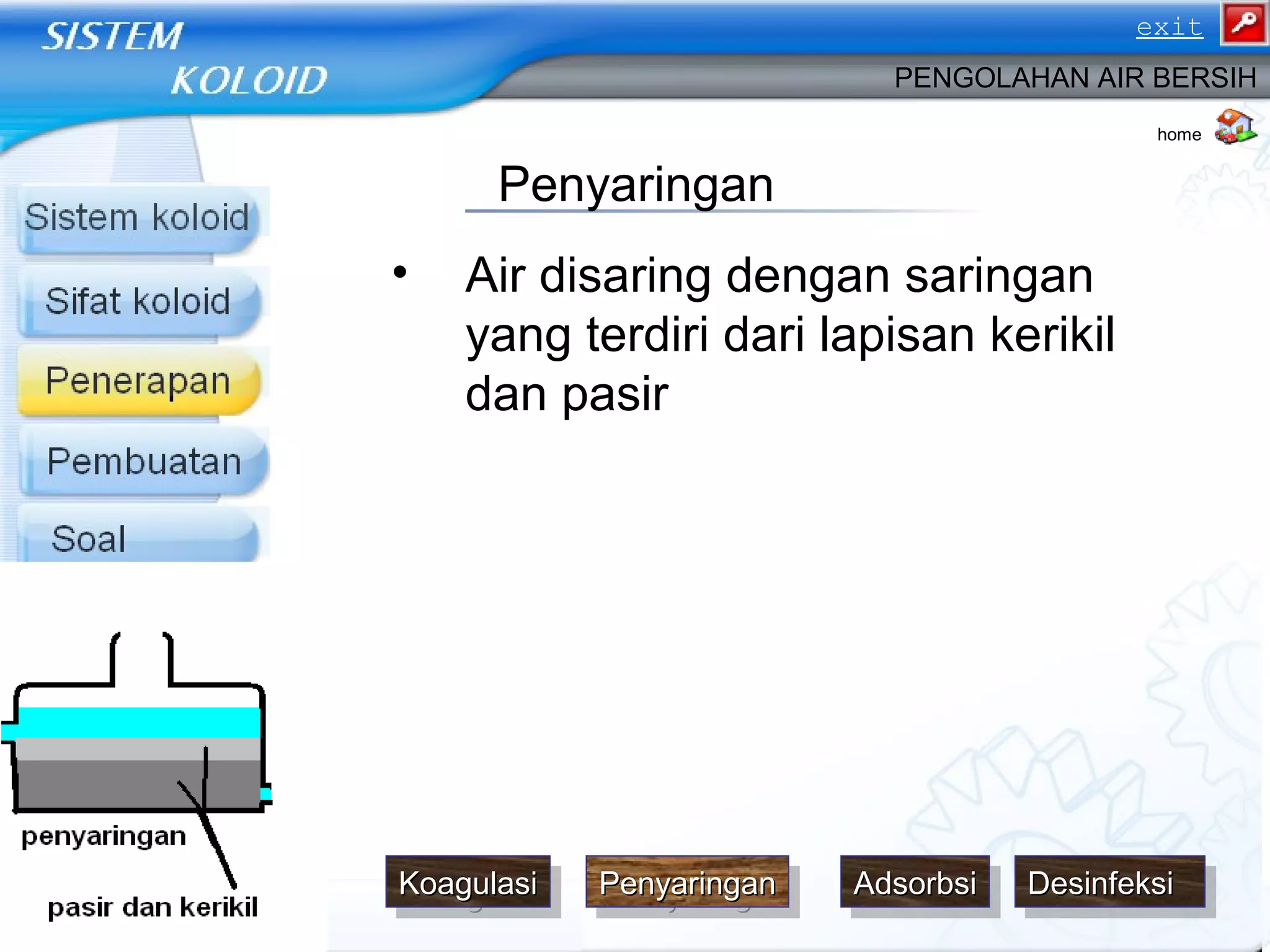 SISTEM KOLOID

exit

PENGOLAHAN AIR BERSIH

home

Sistem koloid

Sifat koloid

Penerapan

Pembuatan

Soal

Penyaringan

• Air disaring dengan saringan yang terdiri dari lapisan kerikil dan pasir

penyaringan

pasir dan kerikil

Koagulasi

Penyaringan

Adsorbsi

Desinfeksi